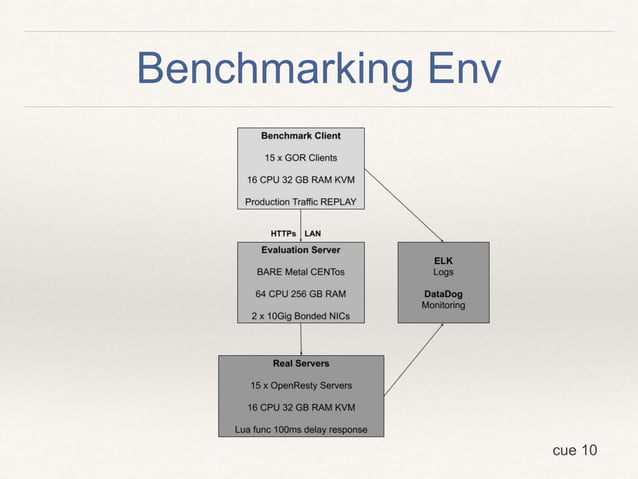 Benchmarking Env

Benchmark Client

15 x GOR Clients

16 CPU 32 GB RAM KVM

Production Traffic REPLAY

HTTPs LAN

Evaluation Server

BARE Metal CENTos

64 CPU 256 GB RAM

2 x 10Gig Bonded NICs

ELK
Logs

DataDog
Monitoring

Real Servers

15 x OpenResty Servers

16 CPU 32 GB RAM KVM

Lua func 100ms delay response

cue 10